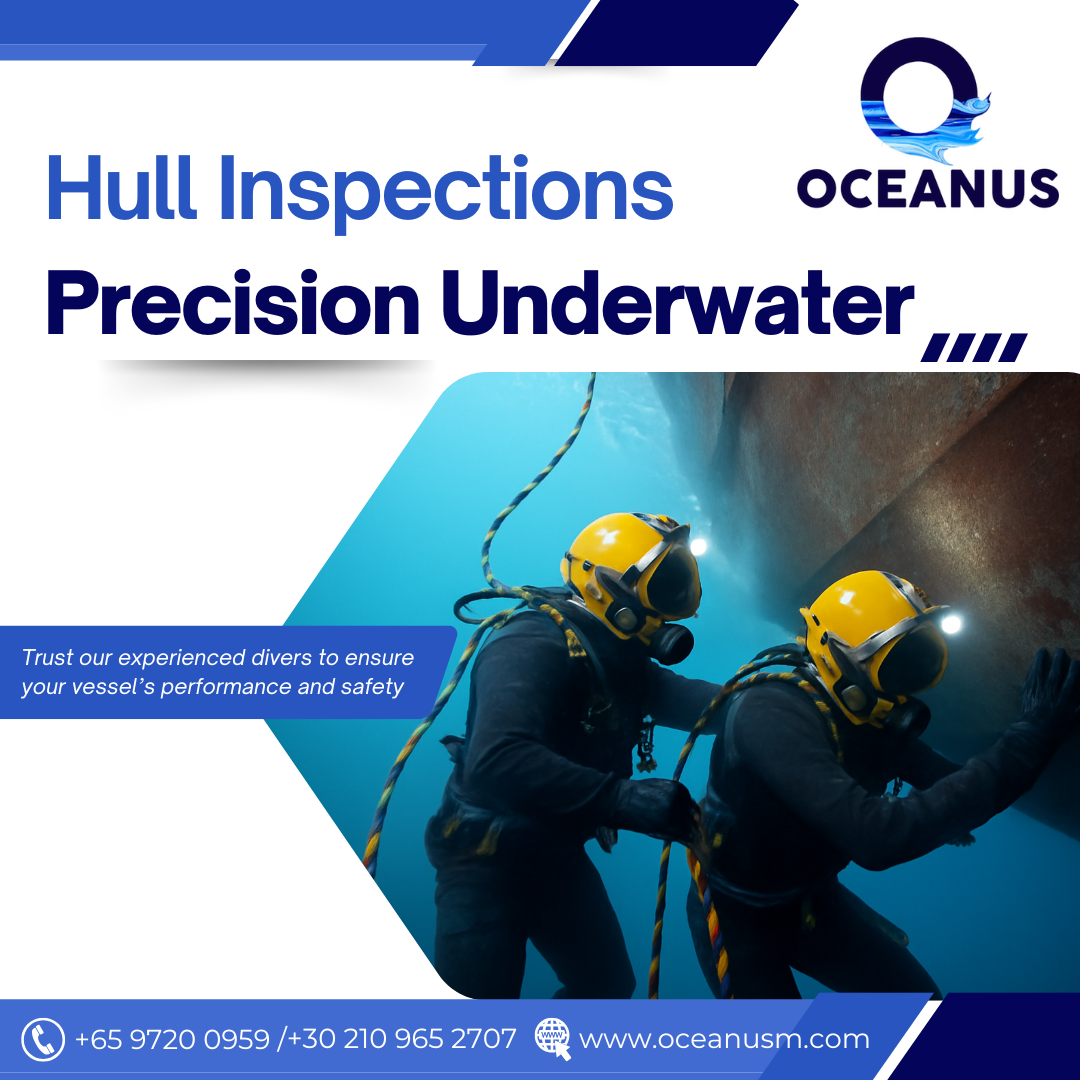 OCEANUS

Hull Inspections
Precision Underwater

Trust our experienced divers to ensure your vessel's performance and safety

+65 9720 0959 /+30 210 965 2707 www.oceanusm.com